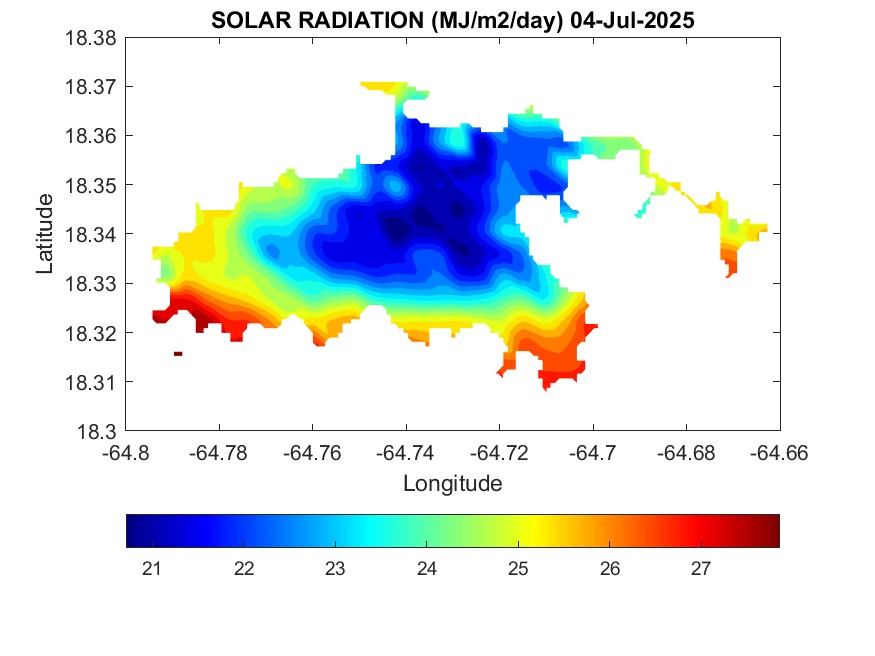 SOLAR RADIATION (MJ/m2/day) 04-Jul-2025

18.38
18.37
18.36
18.35
18.34
18.33
18.32
18.31
18.3

Latitude

-64.8 -64.78 -64.76 -64.74 -64.72 -64.7 -64.68 -64.66

Longitude

21 22 23 24 25 26 27